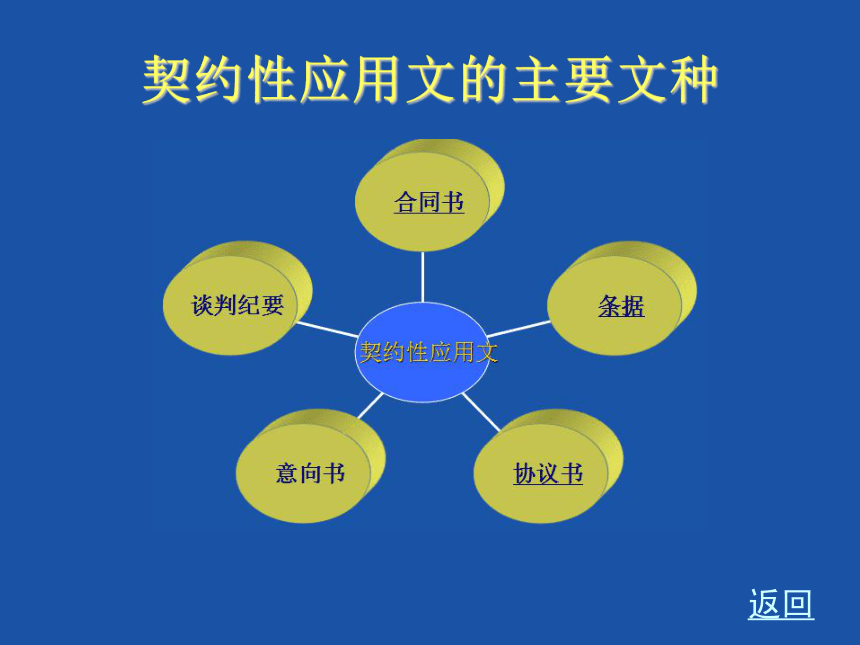 契约性应用文的主要文种

合同书

谈判纪要

条据

契约性应用文

意向书

协议书

返回